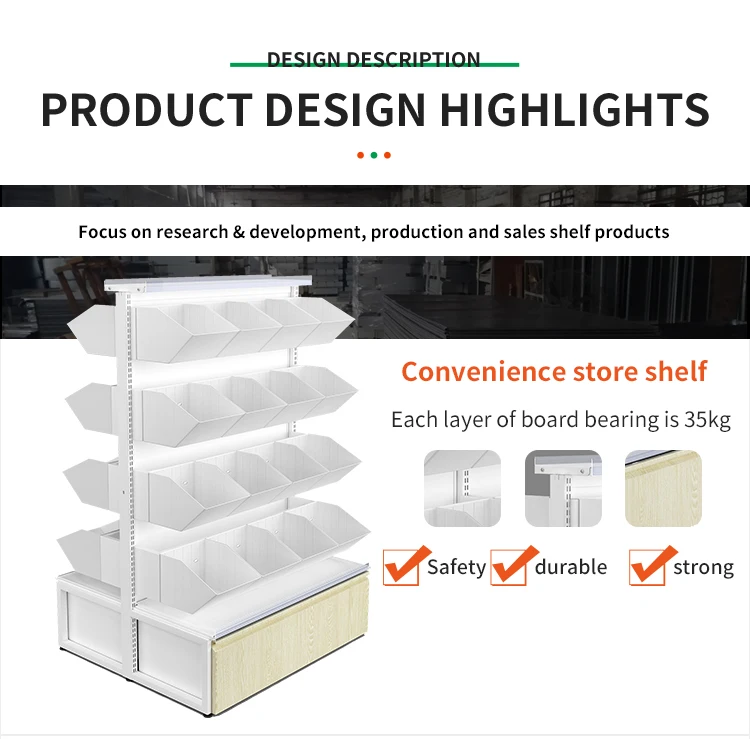 DESIGN DESCRIPTION

PRODUCT DESIGN HIGHLIGHTS

Focus on research & development, production and sales shelf products

Convenience store shelf

Each layer of board bearing is 35kg

Safety durable strong